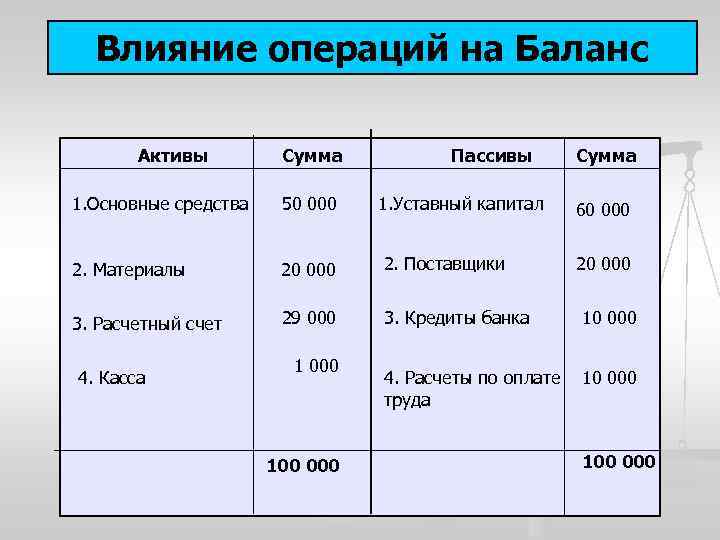 Влияние операций на Баланс

| Активы | Сумма | Пассивы | Сумма |
|---|---|---|---|
| 1.Основные средства | 50 000 | 1.Уставный капитал | 60 000 |
| 2. Материалы | 20 000 | 2. Поставщики | 20 000 |
| 3. Расчетный счет | 29 000 | 3. Кредиты банка | 10 000 |
| 4. Касса | 1 000 | 4. Расчеты по оплате труда | 10 000 |
| | 100 000 | | 100 000 |